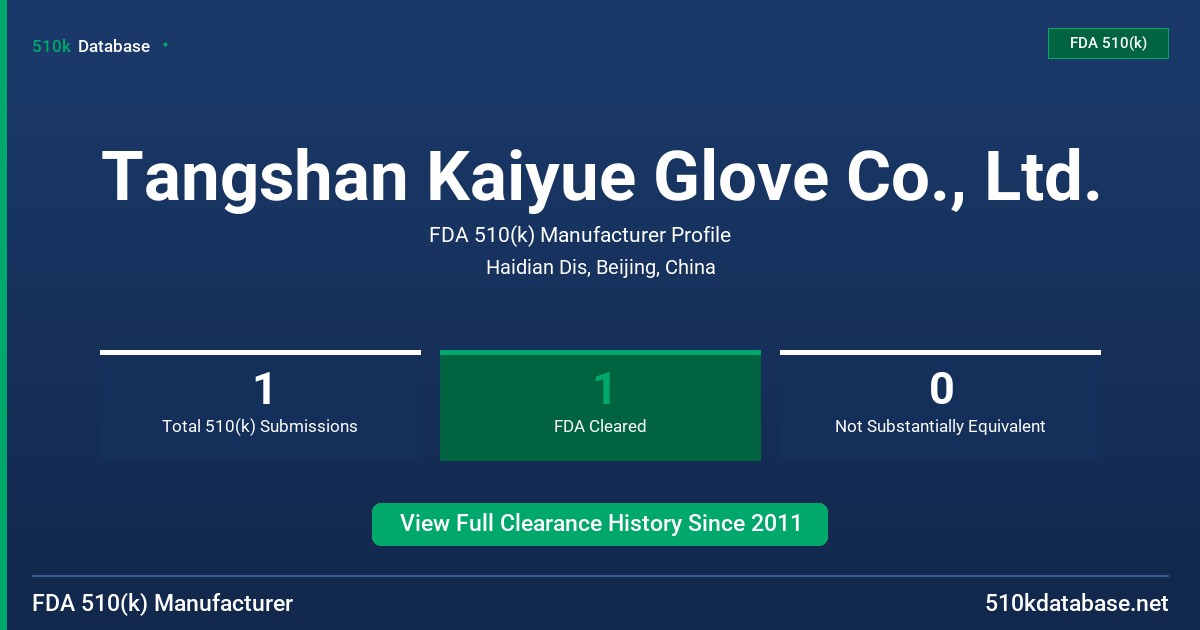 510k Database

FDA 510(k)

Tangshan Kaiyue Glove Co., Ltd.

FDA 510(k) Manufacturer Profile

Haidian Dis, Beijing, China

1
Total 510(k) Submissions

1
FDA Cleared

0
Not Substantially Equivalent

View Full Clearance History Since 2011

FDA 510(k) Manufacturer

510kdatabase.net